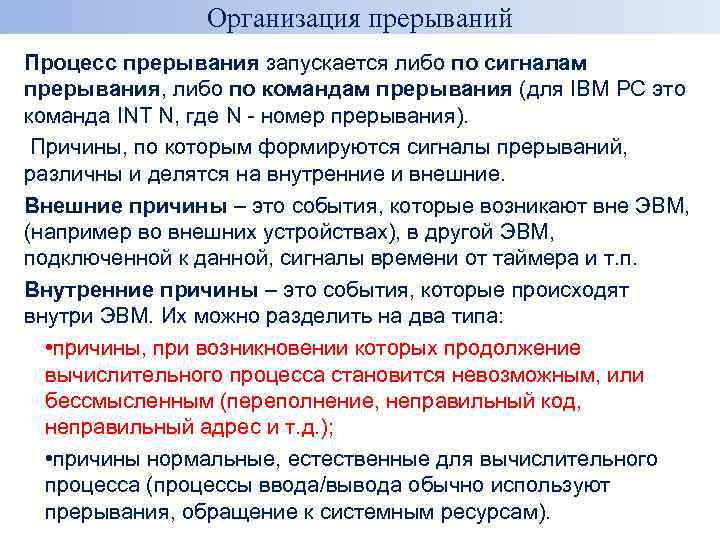 Организация прерываний

Процесс прерывания запускается либо по сигналам прерывания, либо по командам прерывания (для IBM PC это команда INT N, где N - номер прерывания).

Причины, по которым формируются сигналы прерываний, различны и делятся на внутренние и внешние.

Внешние причины – это события, которые возникают вне ЭВМ, (например во внешних устройствах), в другой ЭВМ, подключенной к данной, сигналы времени от таймера и т.п.

Внутренние причины – это события, которые происходят внутри ЭВМ. Их можно разделить на два типа:

•причины, при возникновении которых продолжение вычислительного процесса становится невозможным, или бессмысленным (переполнение, неправильный код, неправильный адрес и т.д.);

•причины нормальные, естественные для вычислительного процесса (процессы ввода/вывода обычно используют прерывания, обращение к системным ресурсам).